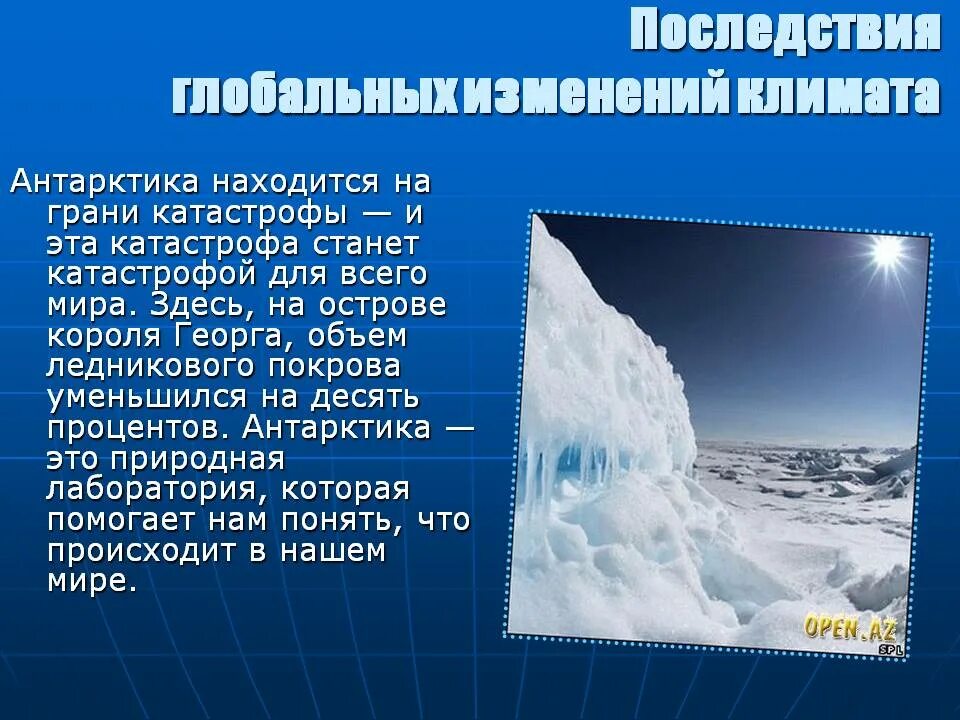 Последствия глобальных изменений климата

Антарктика находится на грани катастрофы — и эта катастрофа станет катастрофой для всего мира. Здесь, на острове короля Георга, объем ледникового покрова уменьшился на десять процентов. Антарктика — это природная лаборатория, которая помогает нам понять, что происходит в нашем мире.

OPEN.AZ
SPL